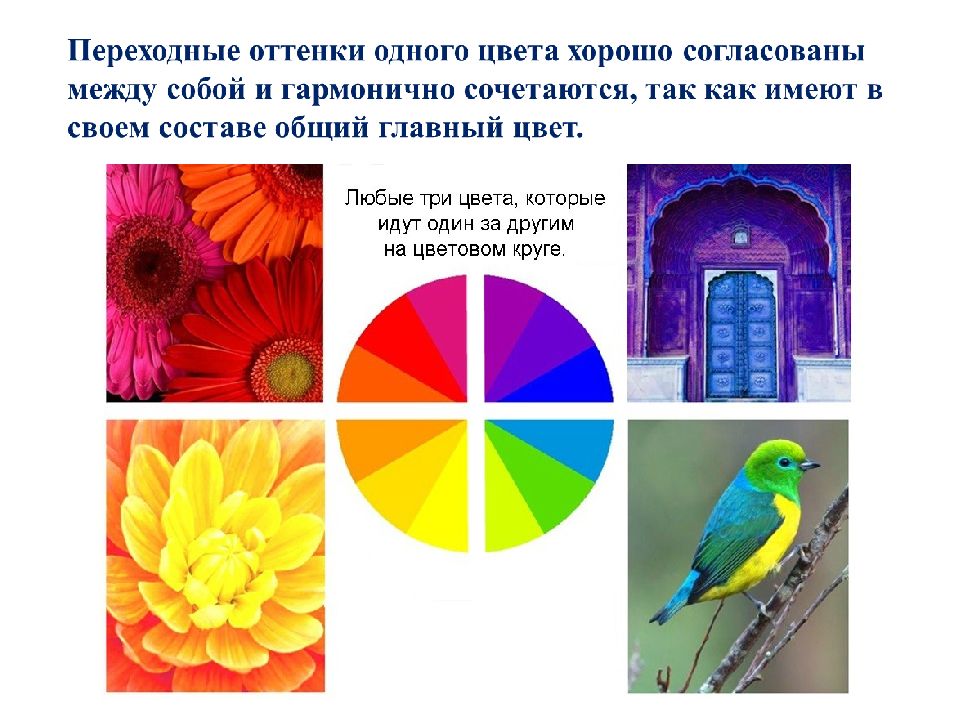 Переходные оттенки одного цвета хорошо согласованы между собой и гармонично сочетаются, так как имеют в своем составе общий главный цвет.

Любые три цвета, которые идут один за другим на цветовом круге.